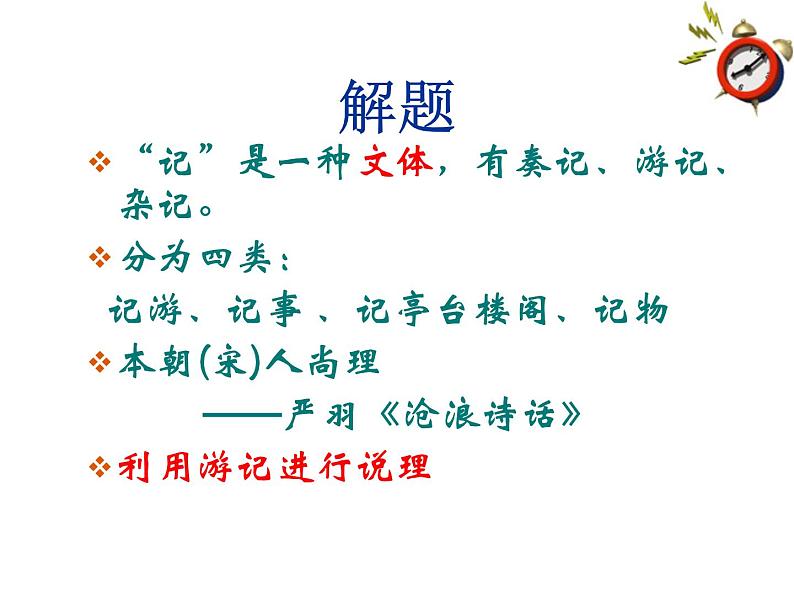 解题

❖ “记”是一种文体，有奏记、游记、杂记。

❖ 分为四类：

记游、记事 、记亭台楼阁、记物

❖ 本朝(宋)人尚理

——严羽《沧浪诗话》

❖ 利用游记进行说理